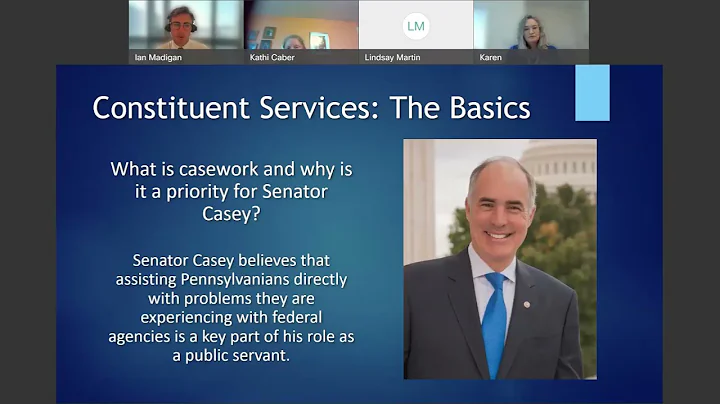 Ian Madigan

Kathi Caber

LM

Lindsay Martin

Karen

Constituent Services: The Basics

What is casework and why is it a priority for Senator Casey?

Senator Casey believes that assisting Pennsylvanians directly with problems they are experiencing with federal agencies is a key part of his role as a public servant.